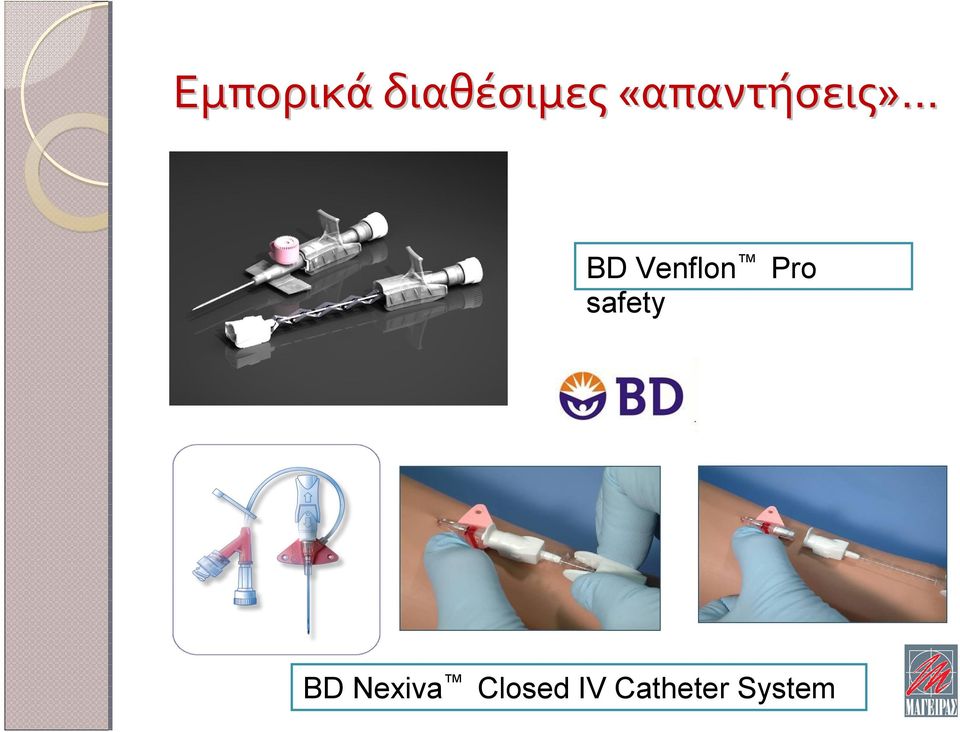 Εμπορικά διαθέσιμες «απαντήσεις»…

BD Venflon™ Pro safety

BD

BD Nexiva™ Closed IV Catheter System

ΜΑΓΕΙΡΑΣ